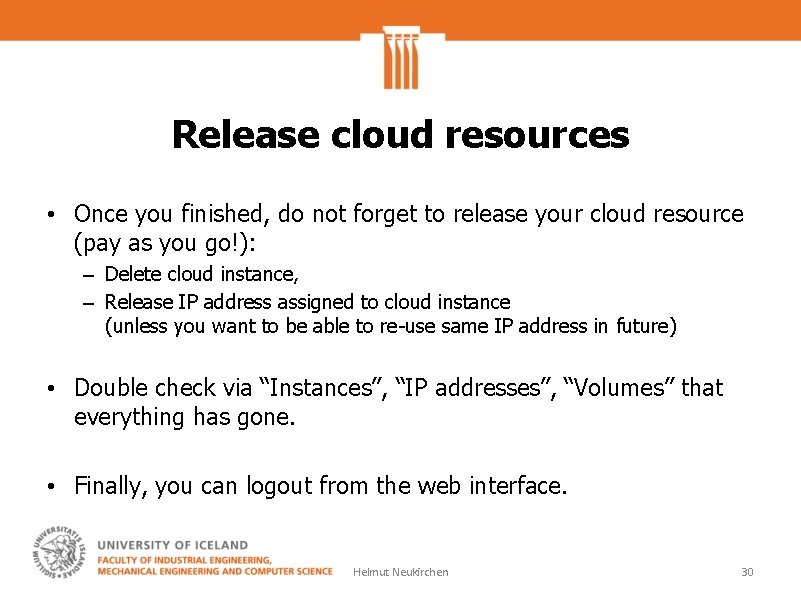 Release cloud resources

• Once you finished, do not forget to release your cloud resource (pay as you go!):
– Delete cloud instance,
– Release IP address assigned to cloud instance (unless you want to be able to re-use same IP address in future)

• Double check via “Instances”, “IP addresses”, “Volumes” that everything has gone.

• Finally, you can logout from the web interface.

UNIVERSITATIS ISLANDIAE SIGILLUM

UNIVERSITY OF ICELAND
FACULTY OF INDUSTRIAL ENGINEERING, MECHANICAL ENGINEERING AND COMPUTER SCIENCE

Helmut Neukirchen

30